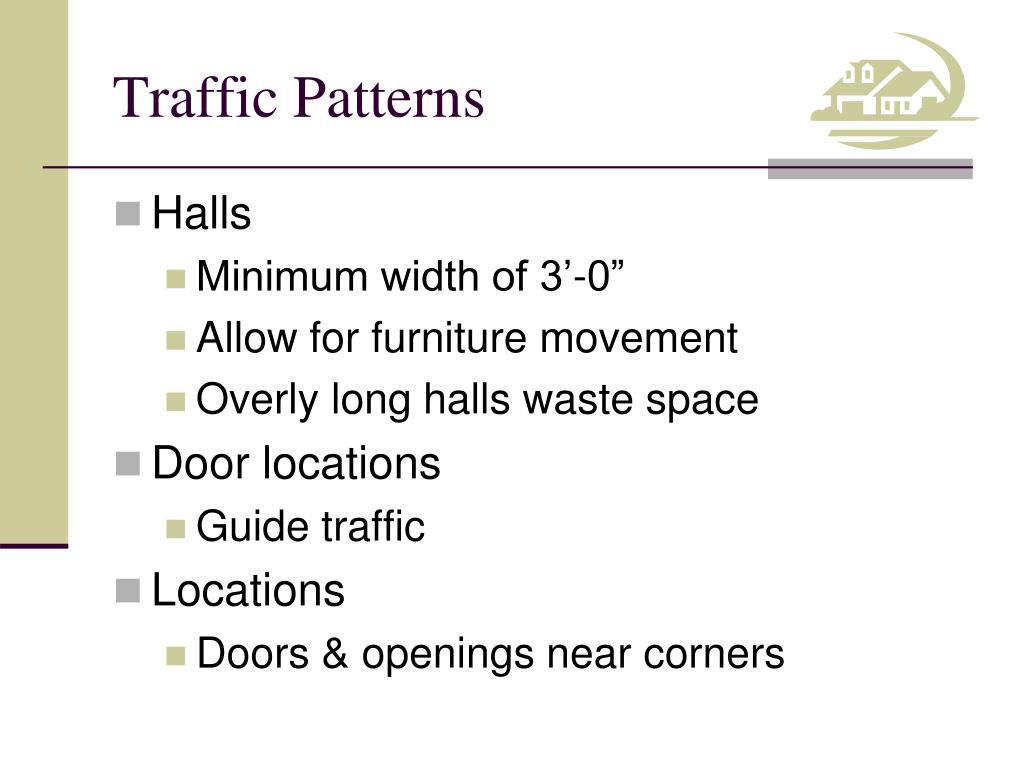 Traffic Patterns

Halls
Minimum width of 3’-0”
Allow for furniture movement
Overly long halls waste space

Door locations
Guide traffic

Locations
Doors & openings near corners